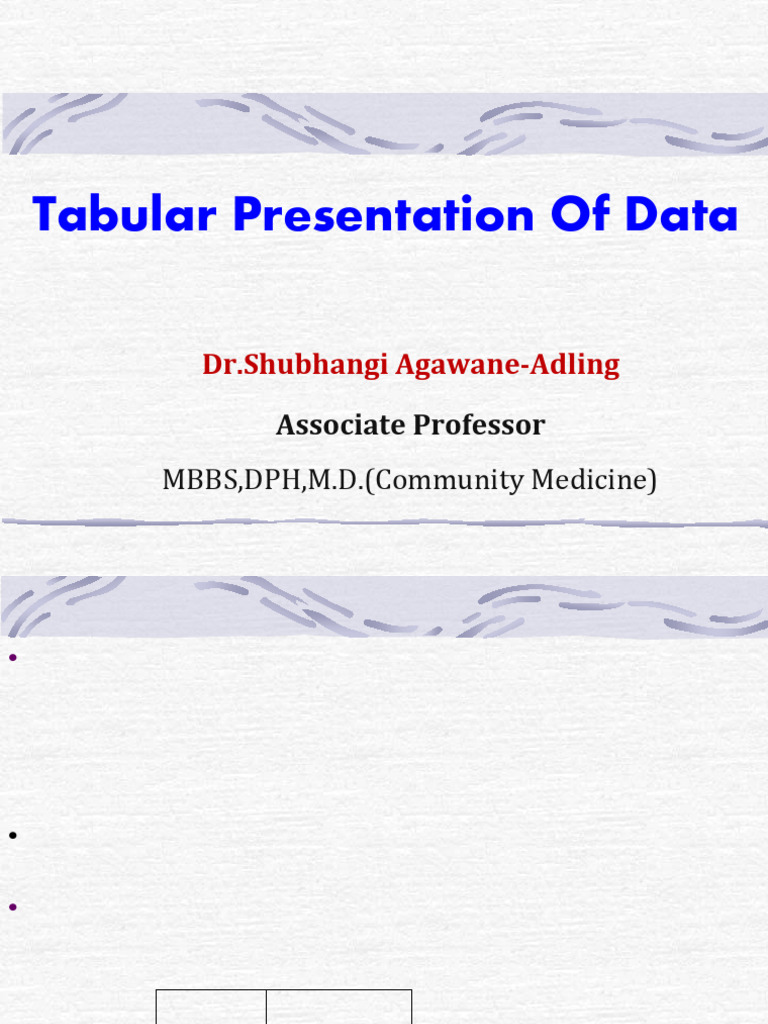 Tabular Presentation Of Data

Dr.Shubhangi Agawane-Adling

Associate Professor

MBBS,DPH,M.D.(Community Medicine)